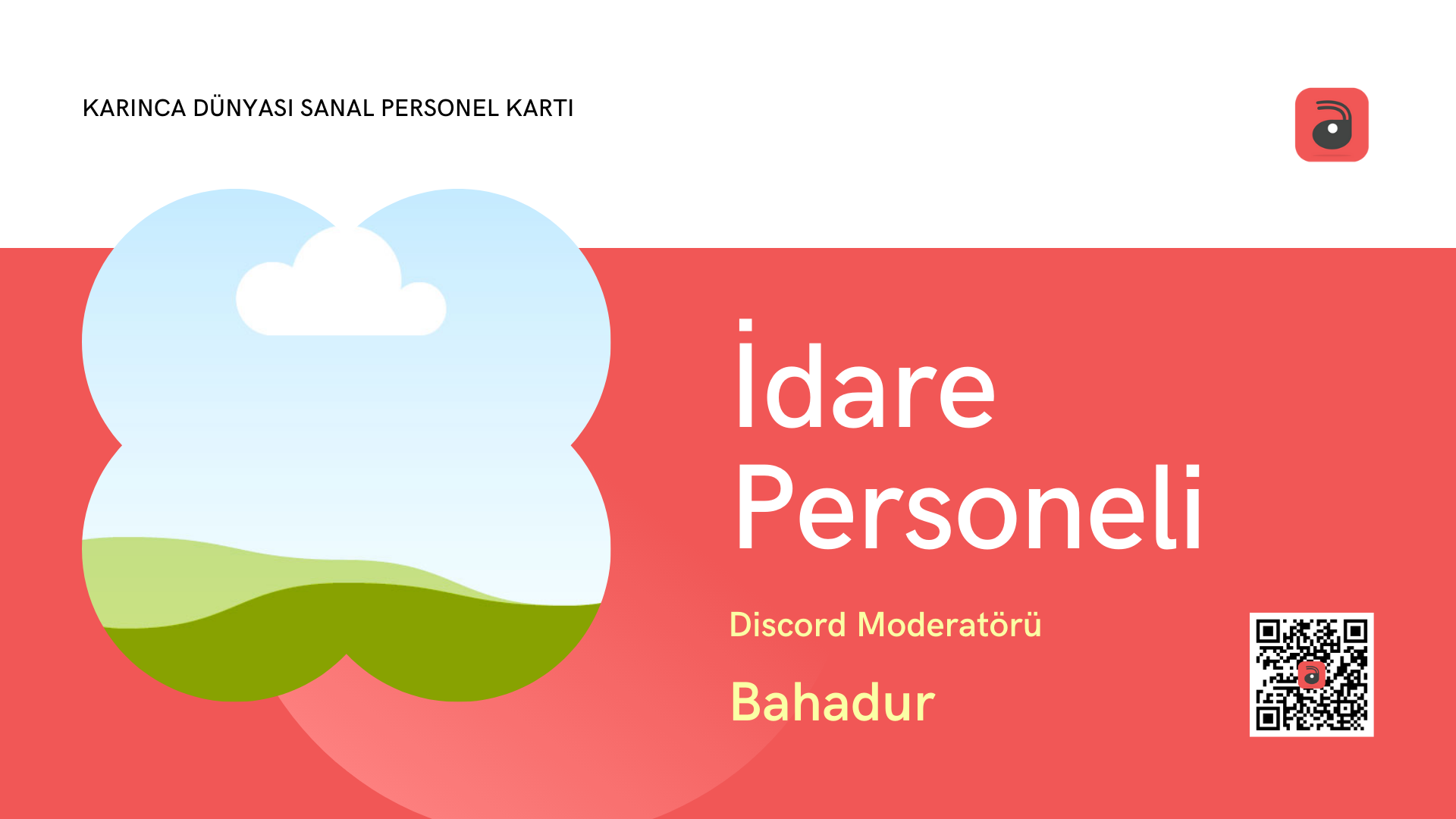 KARINCA DÜNYASI SANAL PERSONEL KARTI

İdare Personeli

Discord Moderatörü

Bahadur